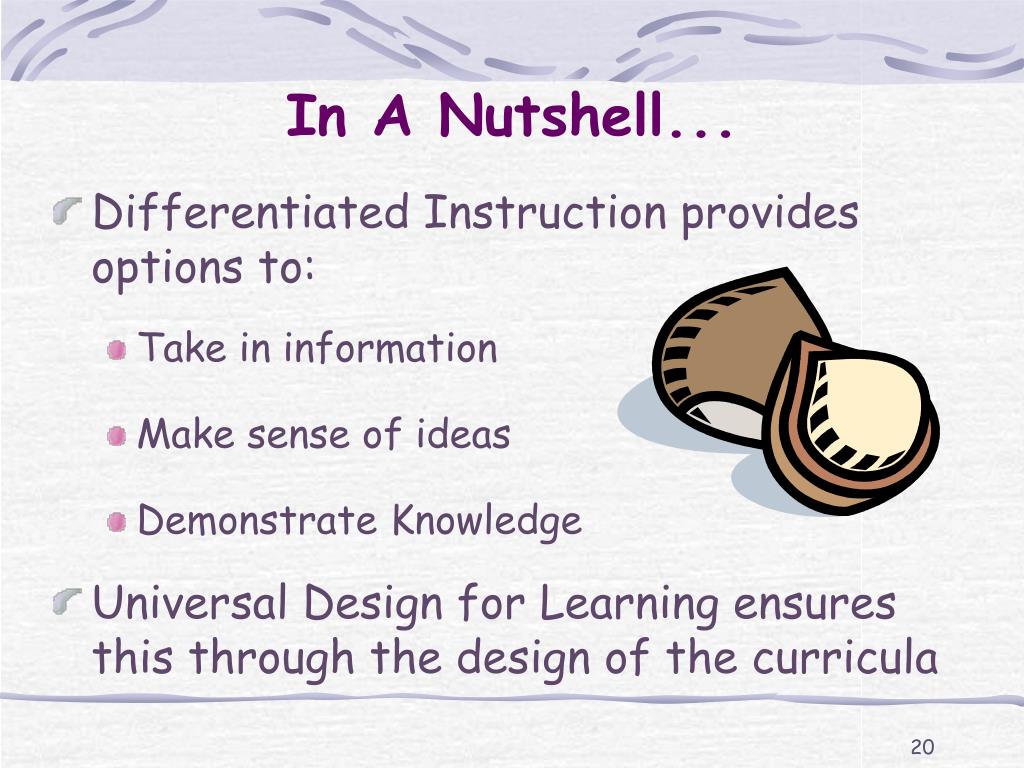 In A Nutshell...

Differentiated Instruction provides options to:

Take in information

Make sense of ideas

Demonstrate Knowledge

Universal Design for Learning ensures this through the design of the curricula

20